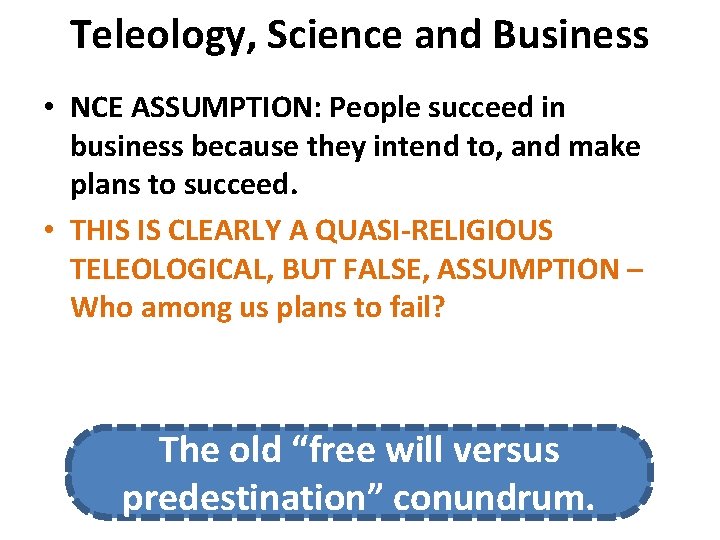 Teleology, Science and Business

• NCE ASSUMPTION: People succeed in business because they intend to, and make plans to succeed.
• THIS IS CLEARLY A QUASI-RELIGIOUS TELEOLOGICAL, BUT FALSE, ASSUMPTION – Who among us plans to fail?

The old “free will versus predestination” conundrum.